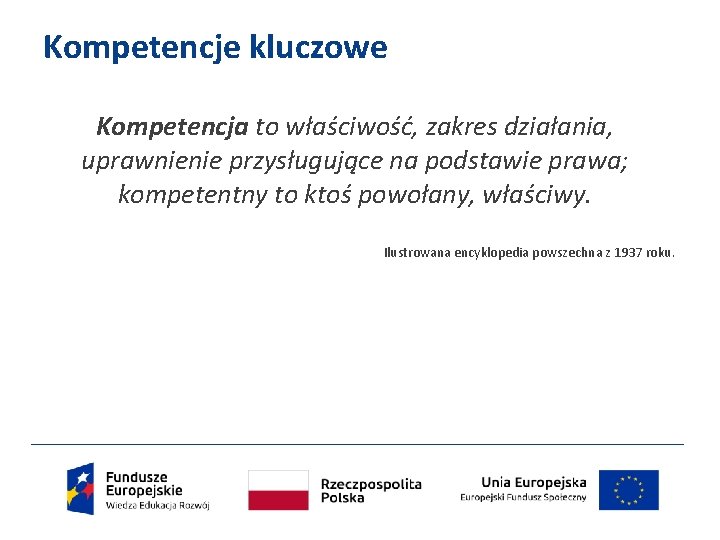 Kompetencje kluczowe

Kompetencja to właściwość, zakres działania, uprawnienie przysługujące na podstawie prawa; kompetentny to ktoś powołany, właściwy.

Ilustrowana encyklopedia powszechna z 1937 roku.

Fundusze Europejskie
Wiedza Edukacja Rozwój

Rzeczpospolita Polska

Unia Europejska
Europejski Fundusz Społeczny